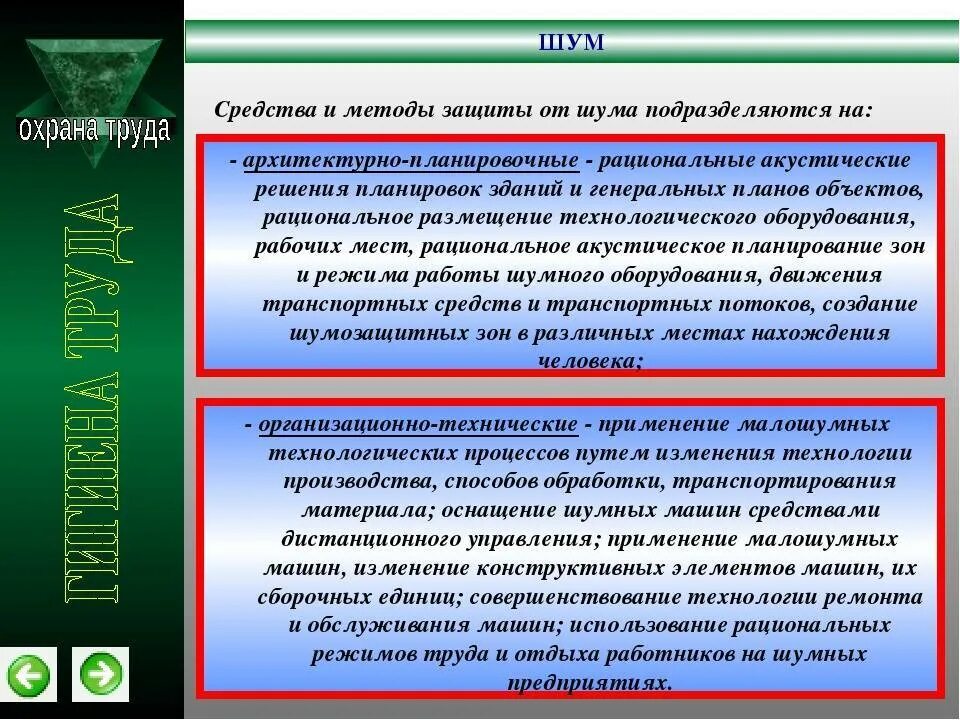 охрана труда

ГИГИЕНА ТРУДА

ШУМ

Средства и методы защиты от шума подразделяются на:

- архитектурно-планировочные - рациональные акустические решения планировок зданий и генеральных планов объектов, рациональное размещение технологического оборудования, рабочих мест, рациональное акустическое планирование зон и режима работы шумного оборудования, движения транспортных средств и транспортных потоков, создание шумозащитных зон в различных местах нахождения человека;

- организационно-технические - применение малошумных технологических процессов путем изменения технологии производства, способов обработки, транспортирования материала; оснащение шумных машин средствами дистанционного управления; применение малошумных машин, изменение конструктивных элементов машин, их сборочных единиц; совершенствование технологии ремонта и обслуживания машин; использование рациональных режимов труда и отдыха работников на шумных предприятиях.